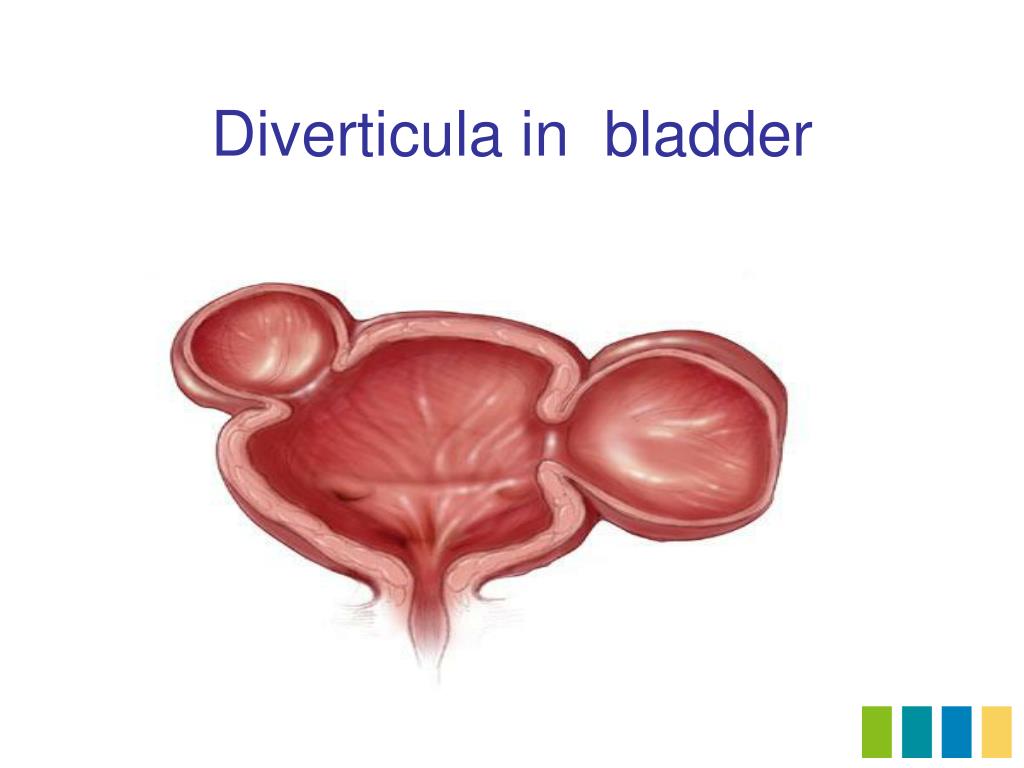 Diverticula in  bladder